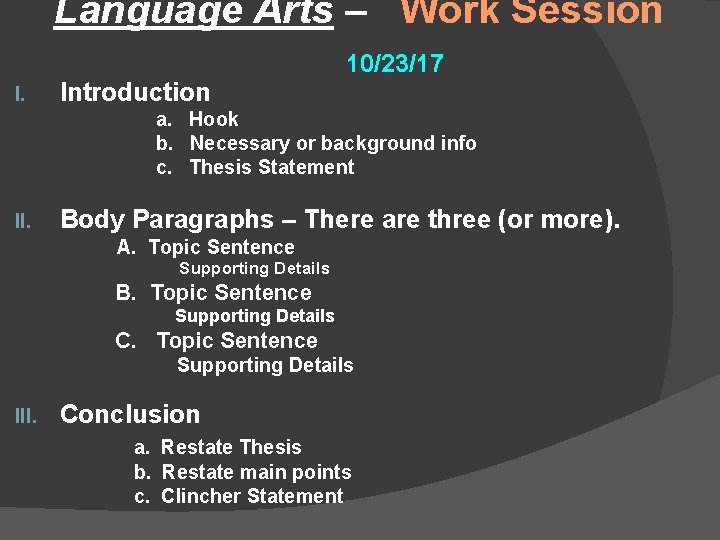 Language Arts – Work Session

10/23/17

I. Introduction
a. Hook
b. Necessary or background info
c. Thesis Statement

II. Body Paragraphs – There are three (or more).
A. Topic Sentence
Supporting Details
B. Topic Sentence
Supporting Details
C. Topic Sentence
Supporting Details

III. Conclusion
a. Restate Thesis
b. Restate main points
c. Clincher Statement